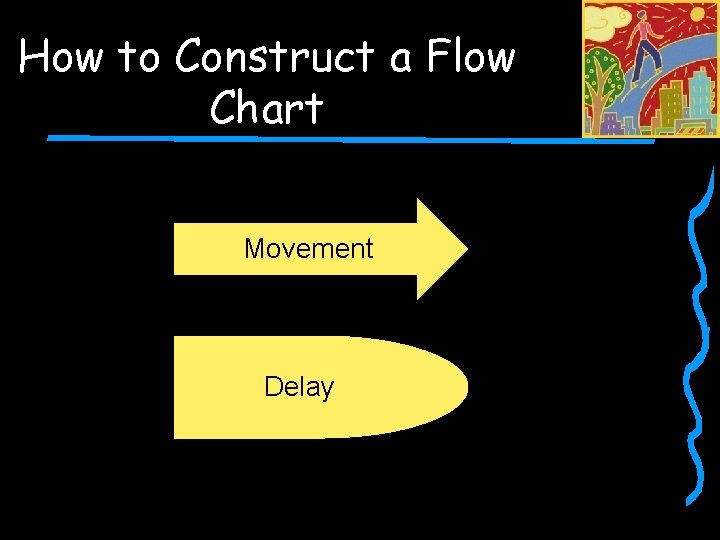 How to Construct a Flow Chart

Movement

Delay